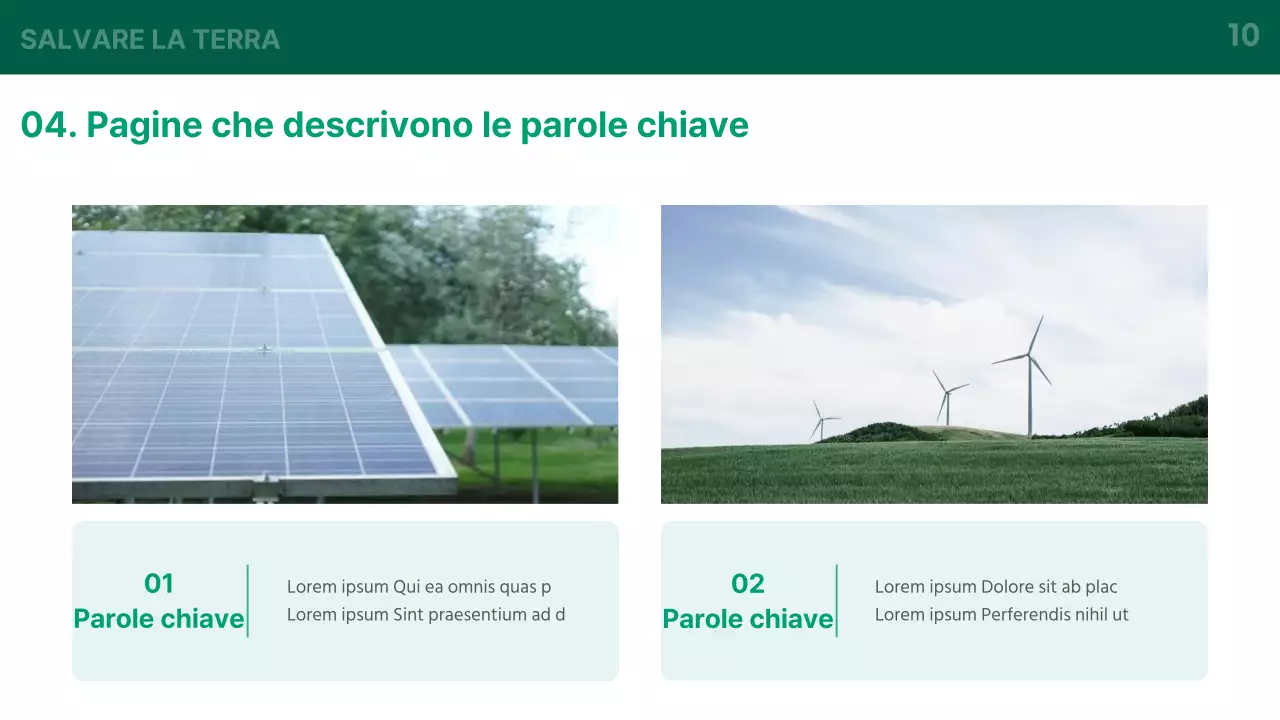 SALVARE LA TERRA

10

04. Pagine che descrivono le parole chiave

01
Parole chiave

Lorem ipsum Qui ea omnis quas p
Lorem ipsum Sint praesentium ad d

02
Parole chiave

Lorem ipsum Dolore sit ab plac
Lorem ipsum Perferendis nihil ut